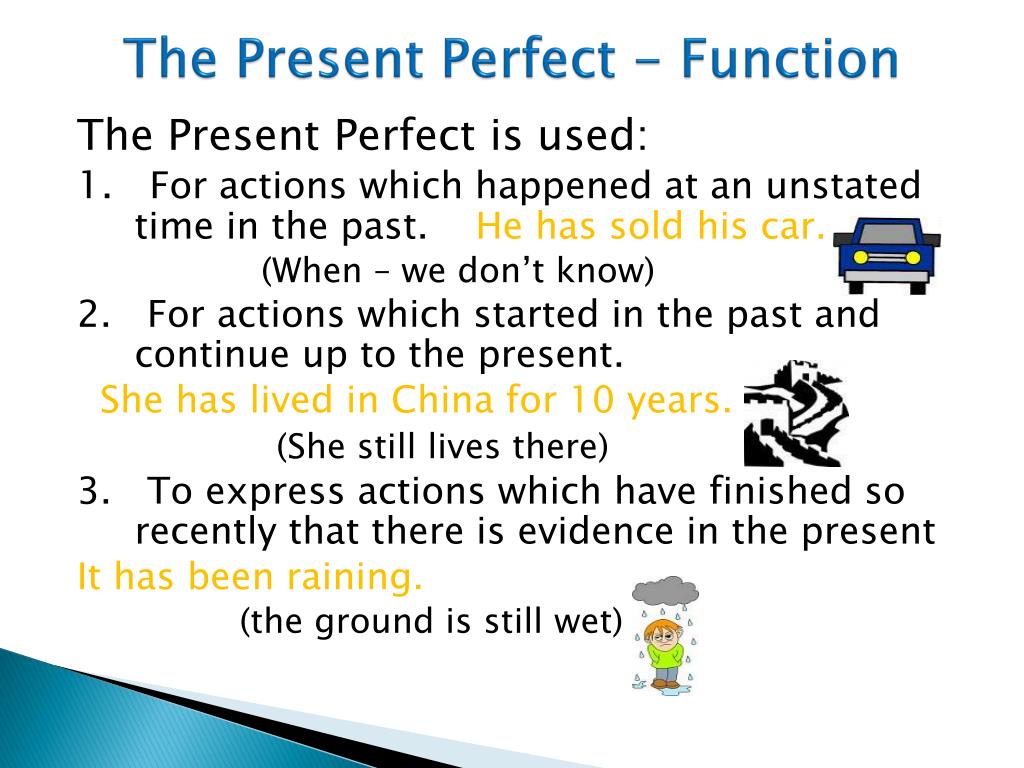 The Present Perfect – Function

The Present Perfect is used:

1. For actions which happened at an unstated time in the past. He has sold his car.
(When – we don't know)

2. For actions which started in the past and continue up to the present.
She has lived in China for 10 years.
(She still lives there)

3. To express actions which have finished so recently that there is evidence in the present
It has been raining.
(the ground is still wet)